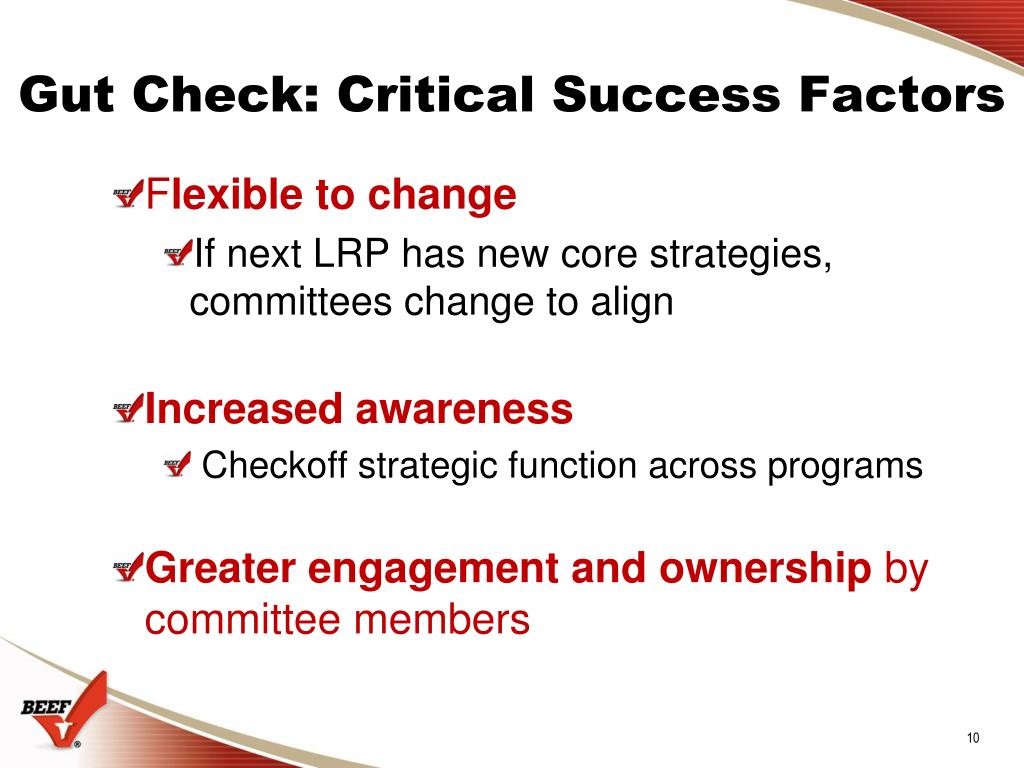 Gut Check: Critical Success Factors

Flexible to change

If next LRP has new core strategies, committees change to align

Increased awareness

Checkoff strategic function across programs

Greater engagement and ownership by committee members

BEEF

10